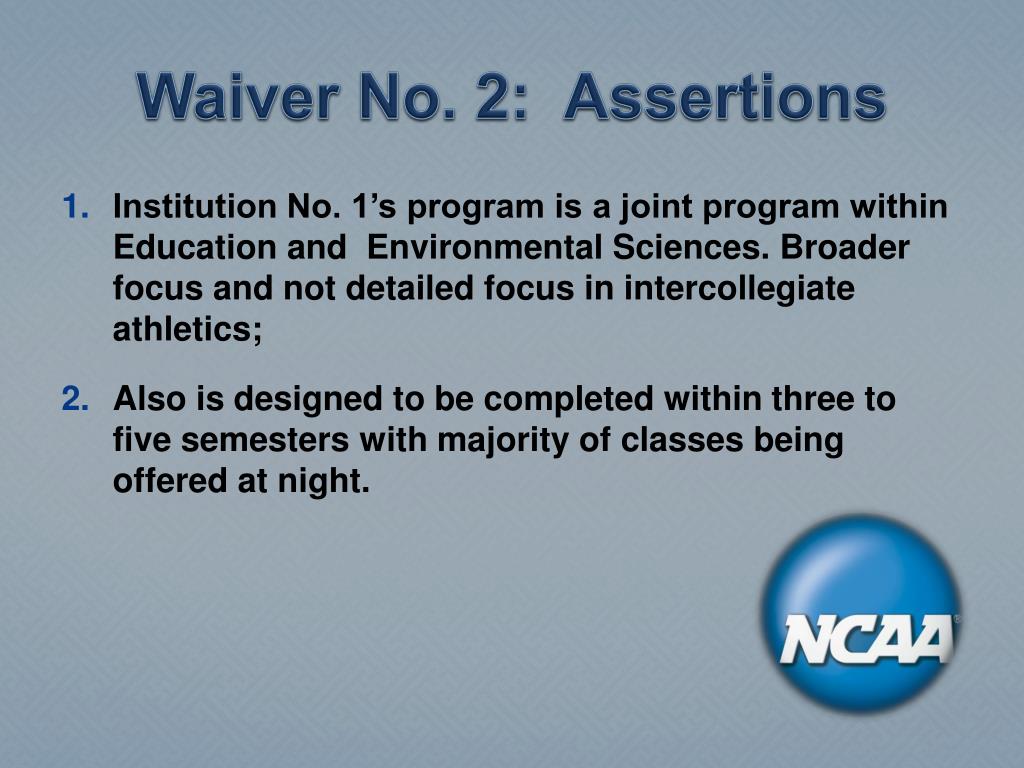 Waiver No. 2: Assertions

1. Institution No. 1’s program is a joint program within Education and Environmental Sciences. Broader focus and not detailed focus in intercollegiate athletics;

2. Also is designed to be completed within three to five semesters with majority of classes being offered at night.

NCAA